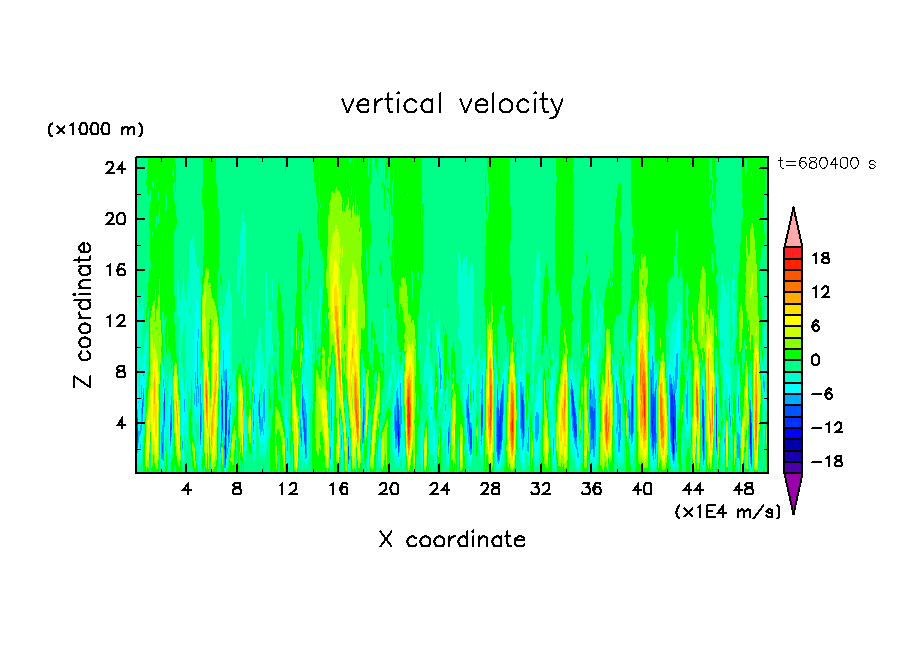 vertical velocity

(×1000 m)

t=680400 s

24
20
16
12
8
4

Z coordinate

4 8 12 16 20 24 28 32 36 40 44 48

(×1E4 m/s)

X coordinate

18
12
6
0
−6
−12
−18